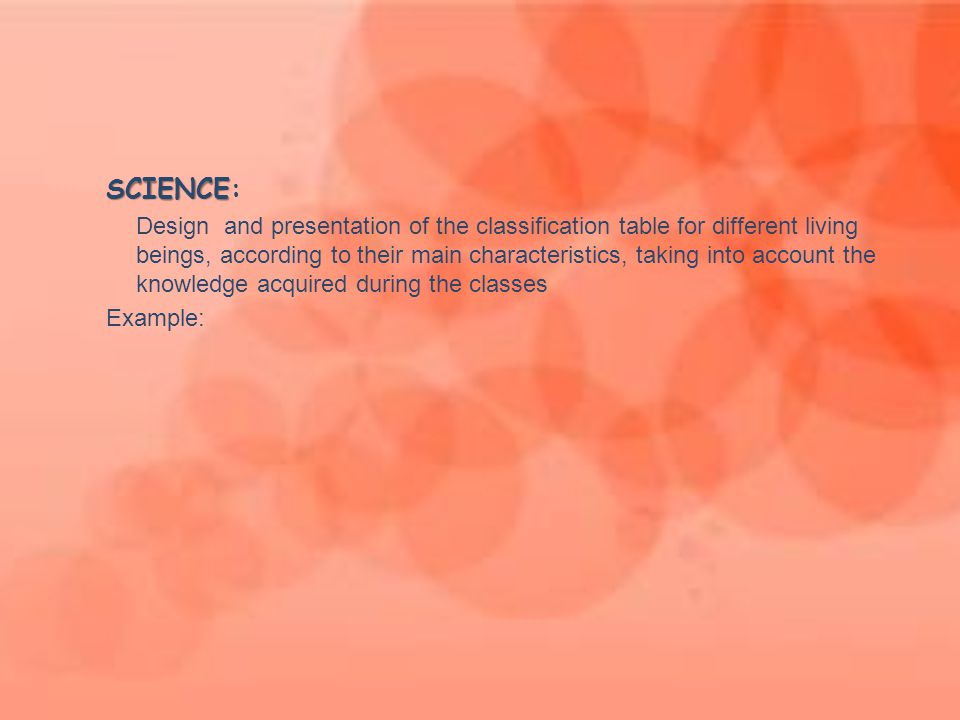 SCIENCE:

Design and presentation of the classification table for different living beings, according to their main characteristics, taking into account the knowledge acquired during the classes

Example: